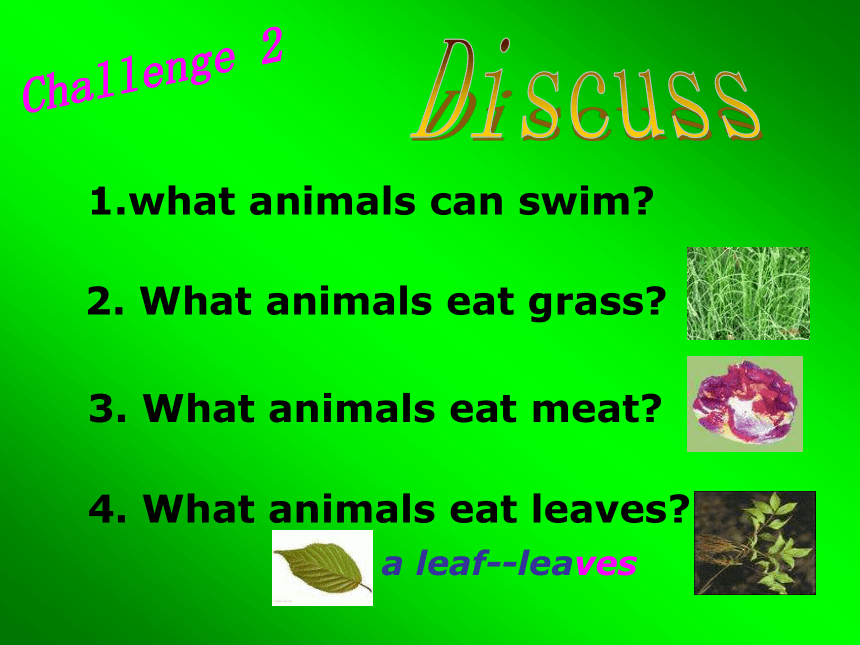 Challenge 2

Discuss

1.what animals can swim?

2. What animals eat grass?

3. What animals eat meat?

4. What animals eat leaves?

a leaf--leaves